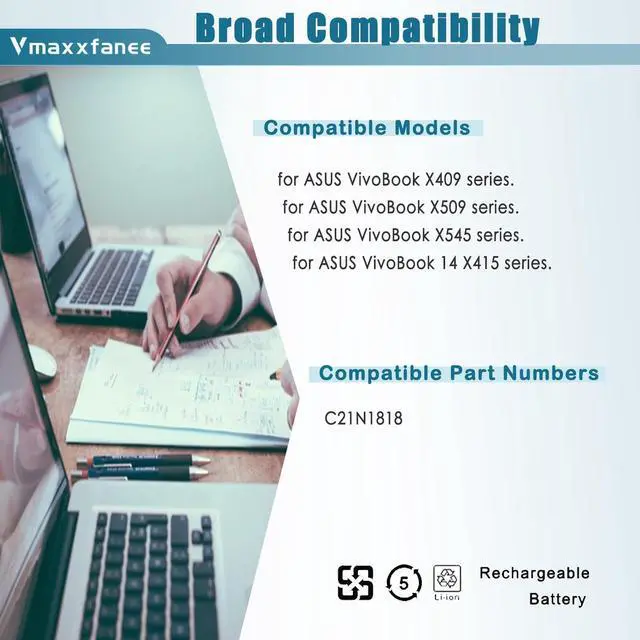 Vmaxxfanee

Broad Compatibility

Compatible Models

for ASUS VivoBook X409 series.
for ASUS VivoBook X509 series.
for ASUS VivoBook X545 series.
for ASUS VivoBook 14 X415 series.

Compatible Part Numbers

C21N1818

5

Li-ion

Rechargeable Battery